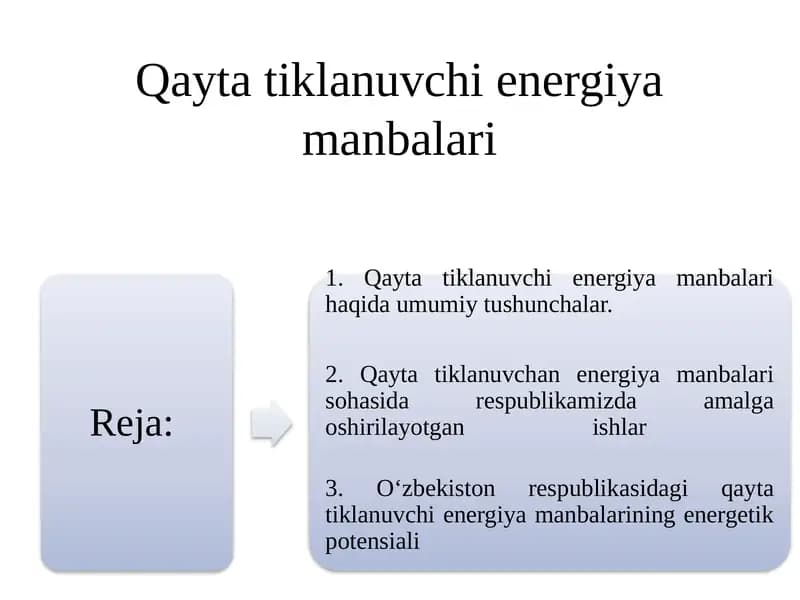 Qayta tiklanuvchi energiya manbalari

Reja:

1. Qayta tiklanuvchi energiya manbalari haqida umumiy tushunchalar.

2. Qayta tiklanuvchan energiya manbalari sohasida respublikamizda amalga oshirilayotgan ishlar

3. O‘zbekiston respublikasidagi qayta tiklanuvchi energiya manbalarining energetik potensiali